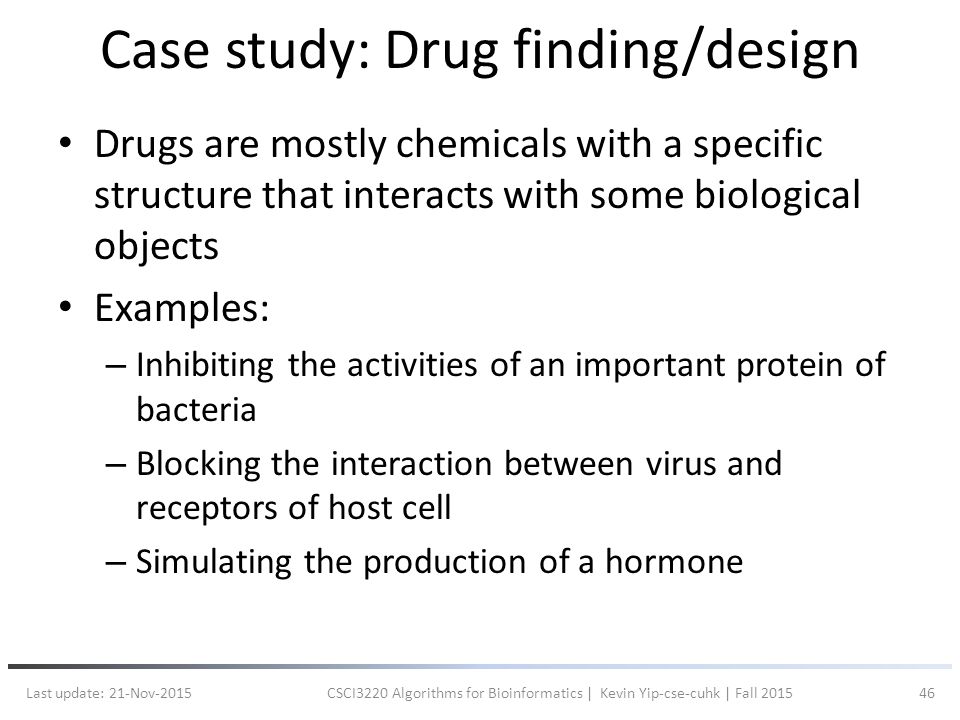 Case study: Drug finding/design

• Drugs are mostly chemicals with a specific structure that interacts with some biological objects

• Examples:

– Inhibiting the activities of an important protein of bacteria

– Blocking the interaction between virus and receptors of host cell

– Simulating the production of a hormone

Last update: 21-Nov-2015

CSCI3220 Algorithms for Bioinformatics | Kevin Yip-cse-cuhk | Fall 2015

46